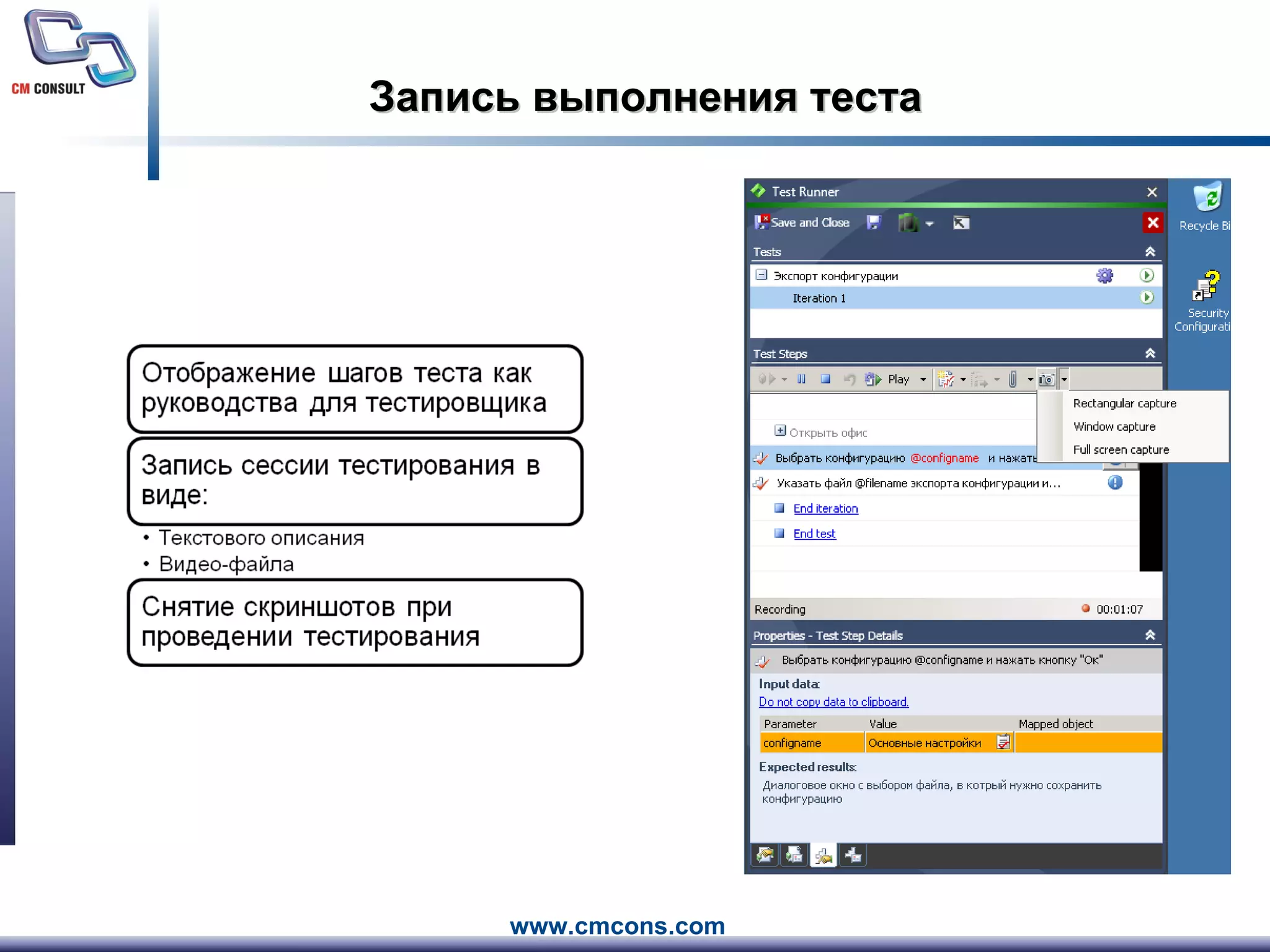 CM CONSULT

Запись выполнения теста

Отображение шагов теста как руководства для тестировщика

Запись сессии тестирования в виде:

• Текстового описания
• Видео-файла

Снятие скриншотов при проведении тестирования

Test Runner

Save and Close

Tests

Экспорт конфигурации

Iteration 1

Test Steps

Play

Rectangular capture
Window capture
Full screen capture

Открыть офис

Выбрать конфигурацию @configname и нажать

Указать файл @filename экспорта конфигурации и...

End iteration

End test

Recording 00:01:07

Properties - Test Step Details

Выбрать конфигурацию @configname и нажать кнопку "Ок"

Input data:
Do not copy data to clipboard.

| Parameter | Value | Mapped object |
|---|---|---|
| configname | Основные настройки | |

Expected results:
Диалоговое окно с выбором файла, в котрый нужно сохранить конфигурацию

Recycle Bi

Security Configurati

www.cmcons.com